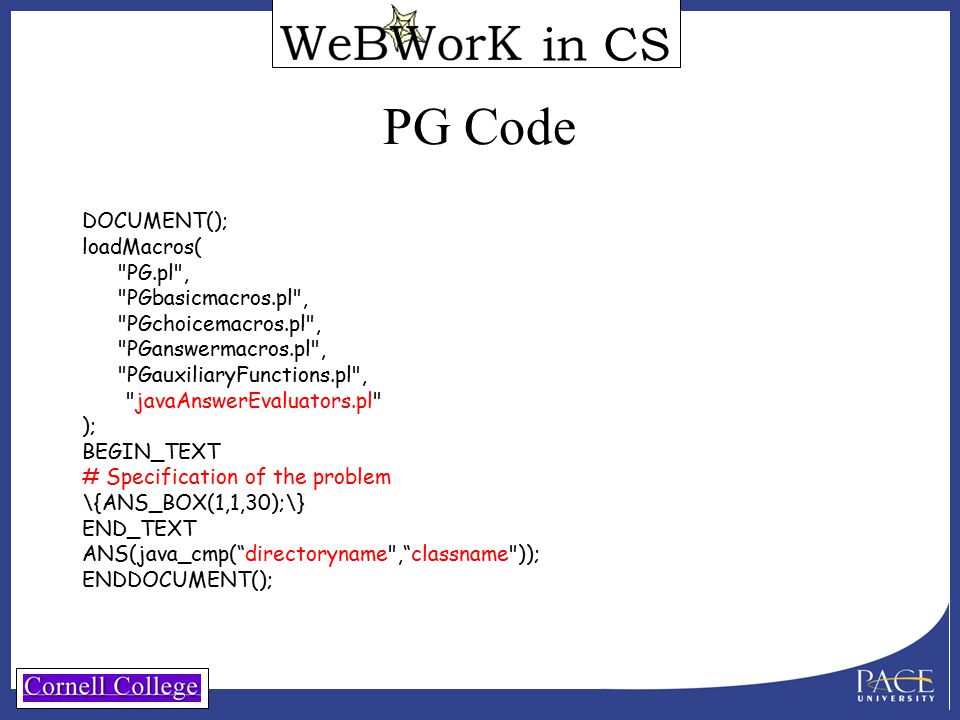 WeBWorK in CS

PG Code

DOCUMENT();
loadMacros(
"PG.pl",
"PGbasicmacros.pl",
"PGchoicemacros.pl",
"PGanswermacros.pl",
"PGauxiliaryFunctions.pl",
"javaAnswerEvaluators.pl"
);
BEGIN_TEXT
# Specification of the problem
\{ANS_BOX(1,1,30);\}
END_TEXT
ANS(java_cmp(“directoryname",“classname"));
ENDDOCUMENT();

Cornell College

PACE UNIVERSITY